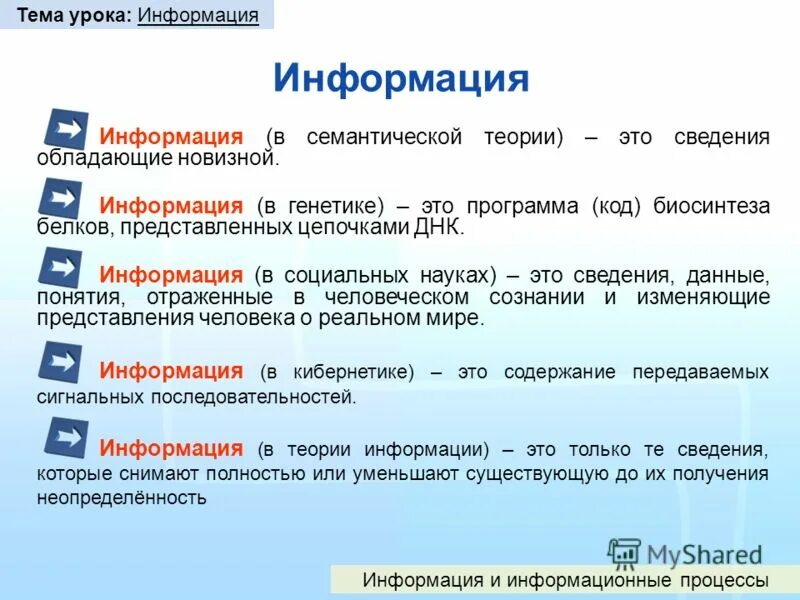 Тема урока: Информация

Информация

Информация (в семантической теории) – это сведения обладающие новизной.

Информация (в генетике) – это программа (код) биосинтеза белков, представленных цепочками ДНК.

Информация (в социальных науках) – это сведения, данные, понятия, отраженные в человеческом сознании и изменяющие представления человека о реальном мире.

Информация (в кибернетике) – это содержание передаваемых сигнальных последовательностей.

Информация (в теории информации) – это только те сведения, которые снимают полностью или уменьшают существующую до их получения неопределённость

MyShared

Информация и информационные процессы